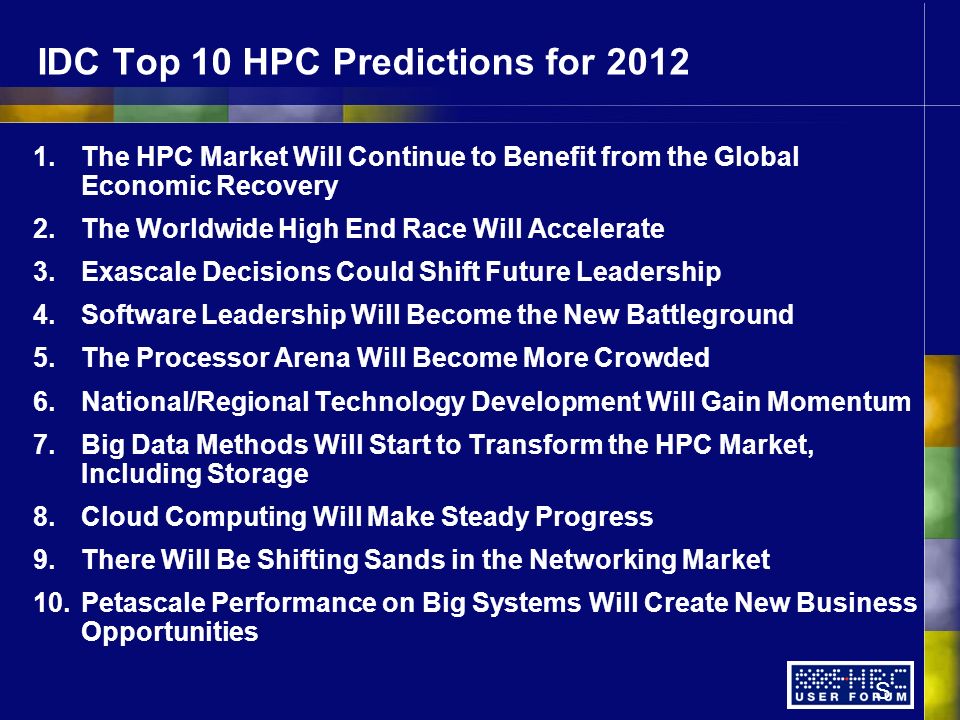 IDC Top 10 HPC Predictions for 2012

1. The HPC Market Will Continue to Benefit from the Global Economic Recovery
2. The Worldwide High End Race Will Accelerate
3. Exascale Decisions Could Shift Future Leadership
4. Software Leadership Will Become the New Battleground
5. The Processor Arena Will Become More Crowded
6. National/Regional Technology Development Will Gain Momentum
7. Big Data Methods Will Start to Transform the HPC Market, Including Storage
8. Cloud Computing Will Make Steady Progress
9. There Will Be Shifting Sands in the Networking Market
10. Petascale Performance on Big Systems Will Create New Business Opportunities

HPC USER FORUM